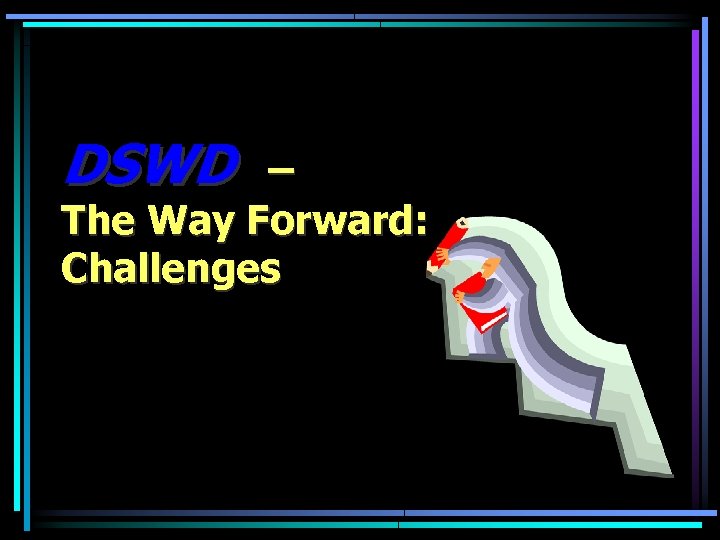 DSWD –
The Way Forward:
Challenges